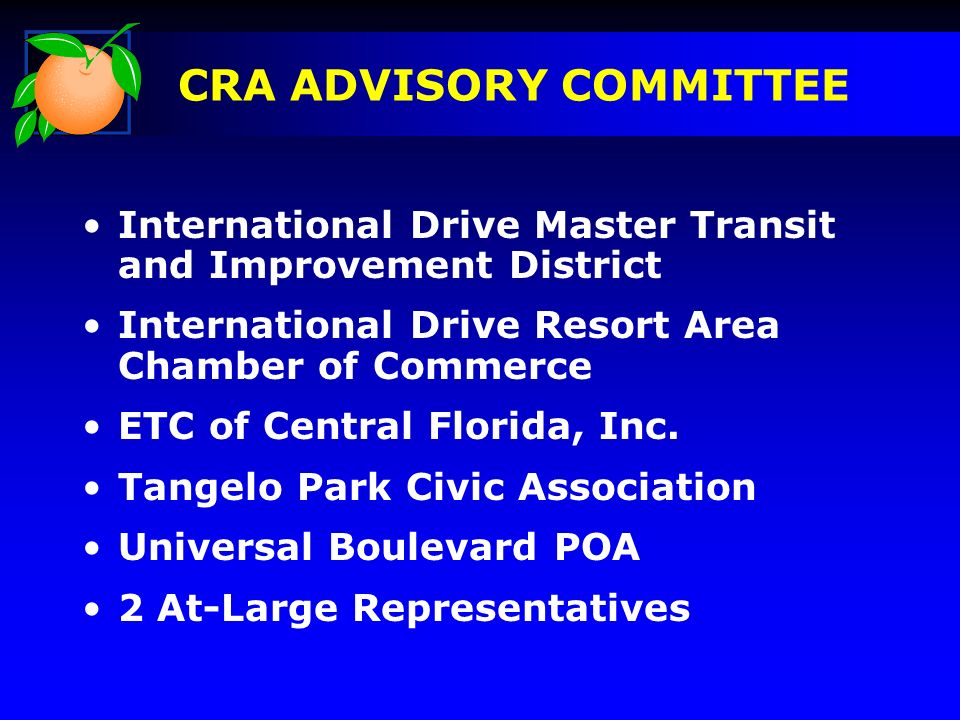 CRA ADVISORY COMMITTEE

• International Drive Master Transit and Improvement District
• International Drive Resort Area Chamber of Commerce
• ETC of Central Florida, Inc.
• Tangelo Park Civic Association
• Universal Boulevard POA
• 2 At-Large Representatives